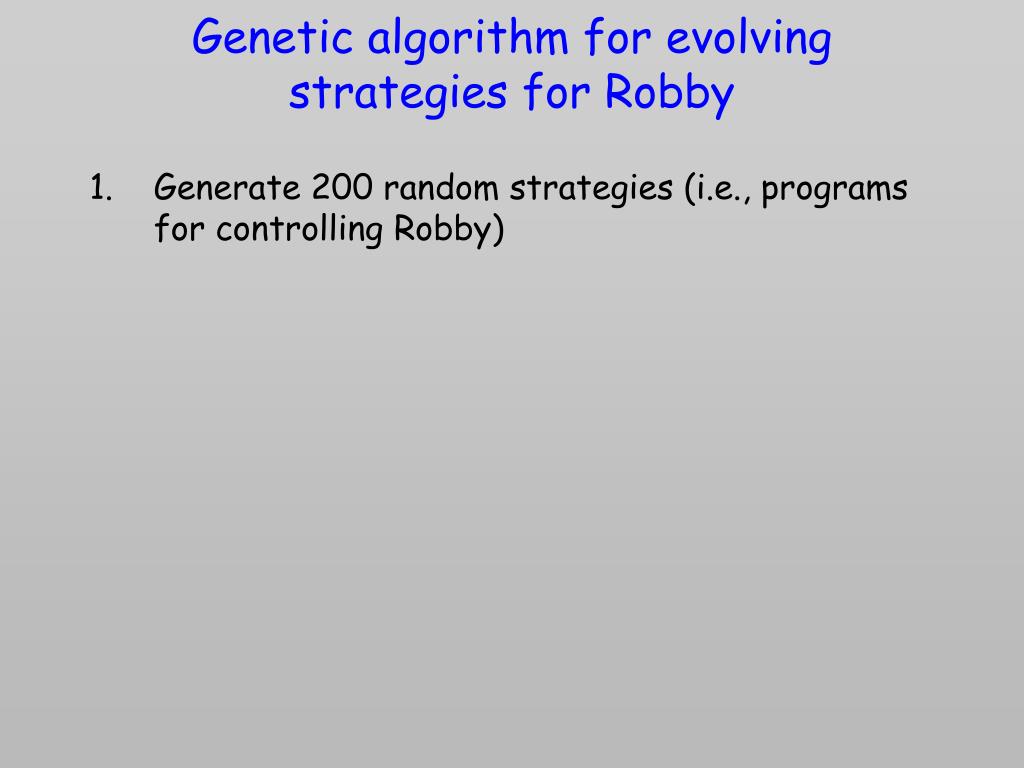 Genetic algorithm for evolving strategies for Robby

1. Generate 200 random strategies (i.e., programs for controlling Robby)